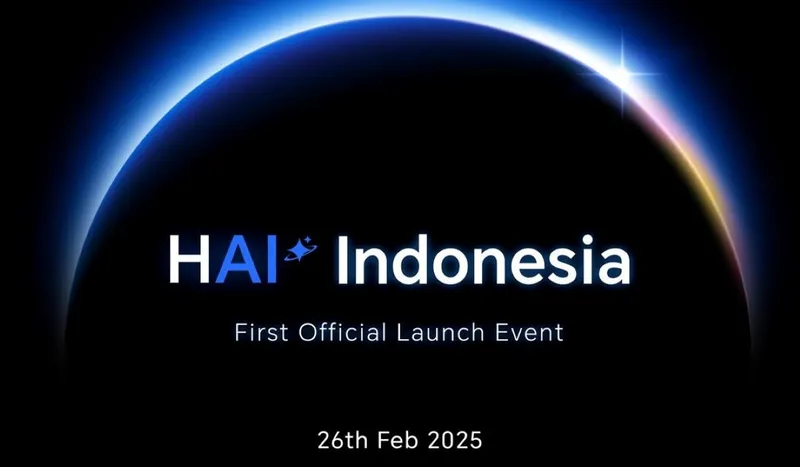 HAI Indonesia

First Official Launch Event

26th Feb 2025